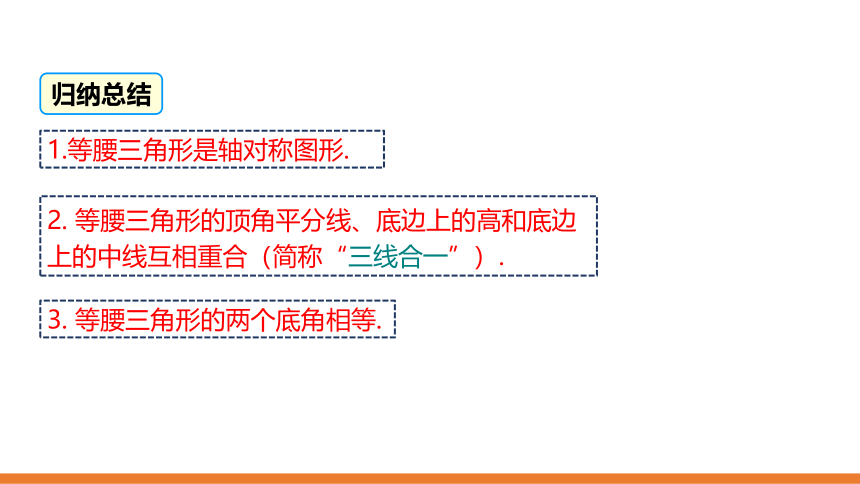 归纳总结

1.等腰三角形是轴对称图形.

2. 等腰三角形的顶角平分线、底边上的高和底边上的中线互相重合（简称“三线合一”）.

3. 等腰三角形的两个底角相等.